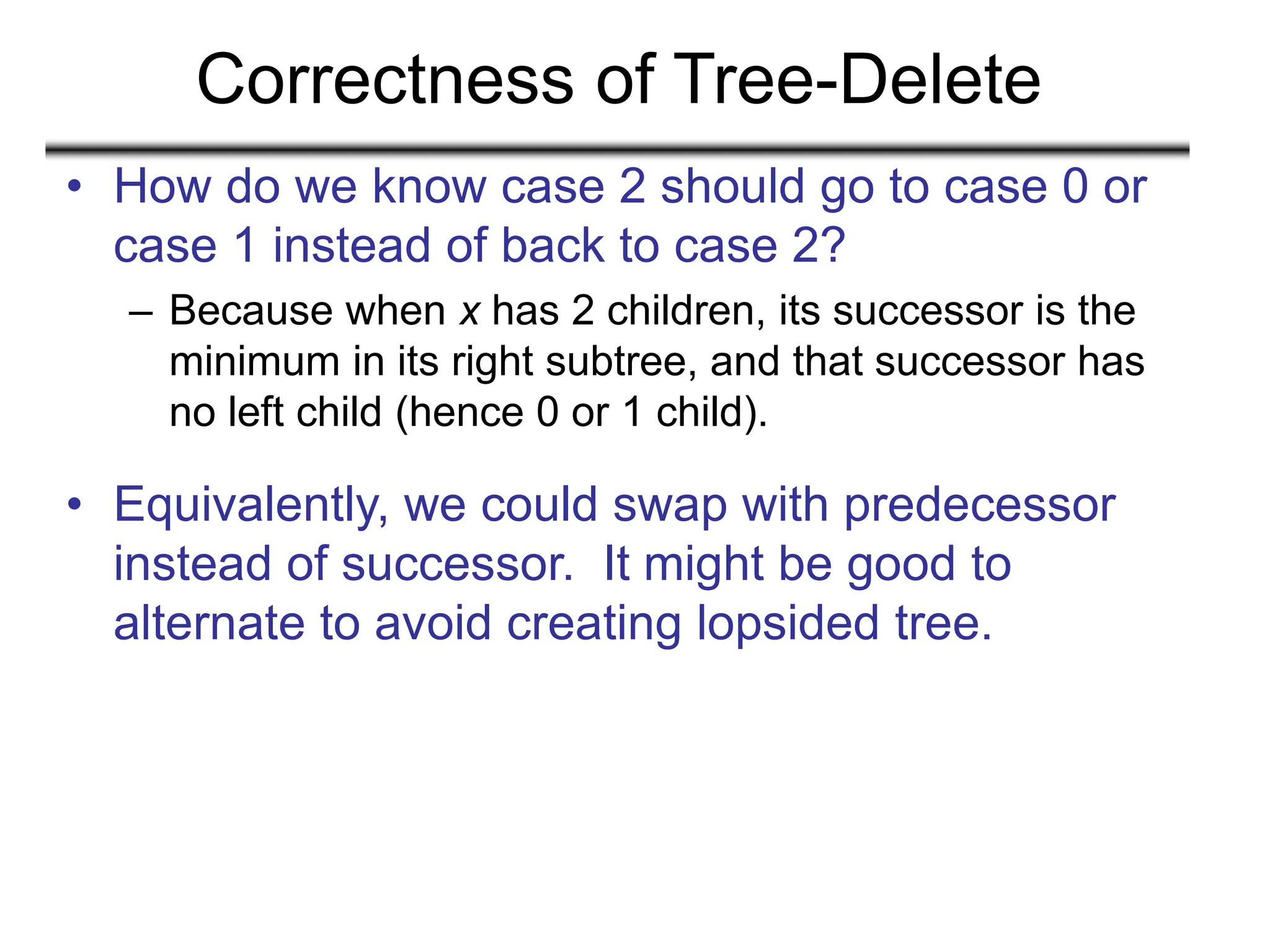 Correctness of Tree-Delete

• How do we know case 2 should go to case 0 or case 1 instead of back to case 2?

– Because when $x$ has 2 children, its successor is the minimum in its right subtree, and that successor has no left child (hence 0 or 1 child).

• Equivalently, we could swap with predecessor instead of successor. It might be good to alternate to avoid creating lopsided tree.